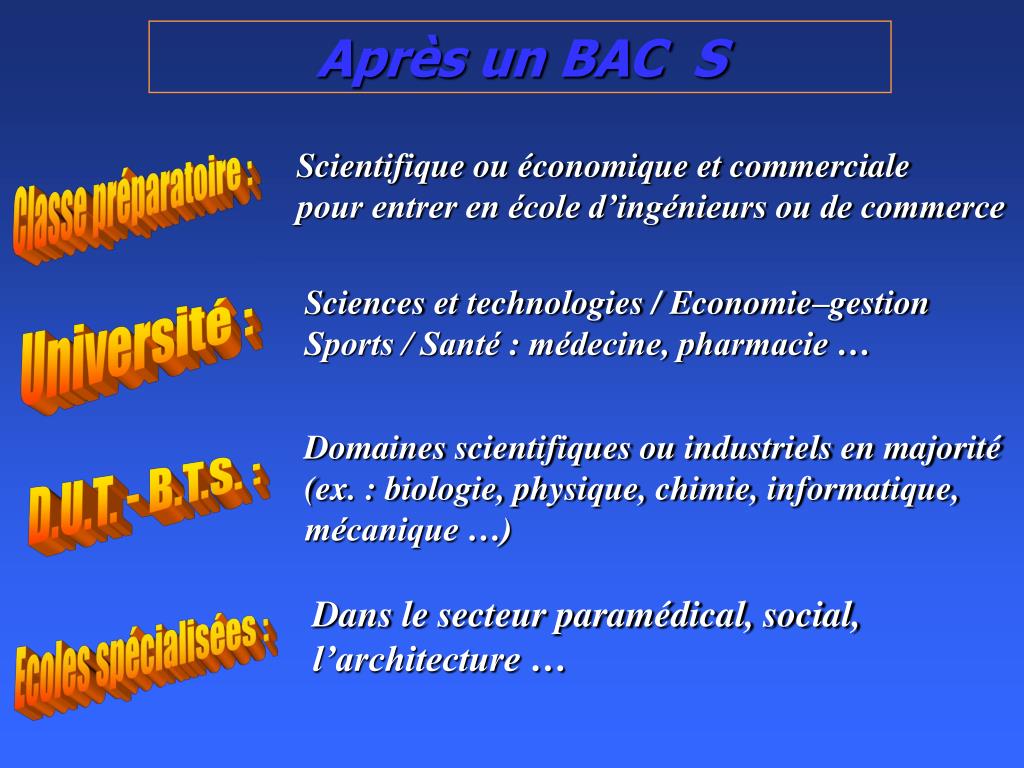 Après un BAC S

Classe préparatoire :

Scientifique ou économique et commerciale pour entrer en école d’ingénieurs ou de commerce

Université :

Sciences et technologies / Economie–gestion
Sports / Santé : médecine, pharmacie …

D.U.T. - B.T.S. :

Domaines scientifiques ou industriels en majorité (ex. : biologie, physique, chimie, informatique, mécanique …)

Ecoles spécialisées :

Dans le secteur paramédical, social, l’architecture …